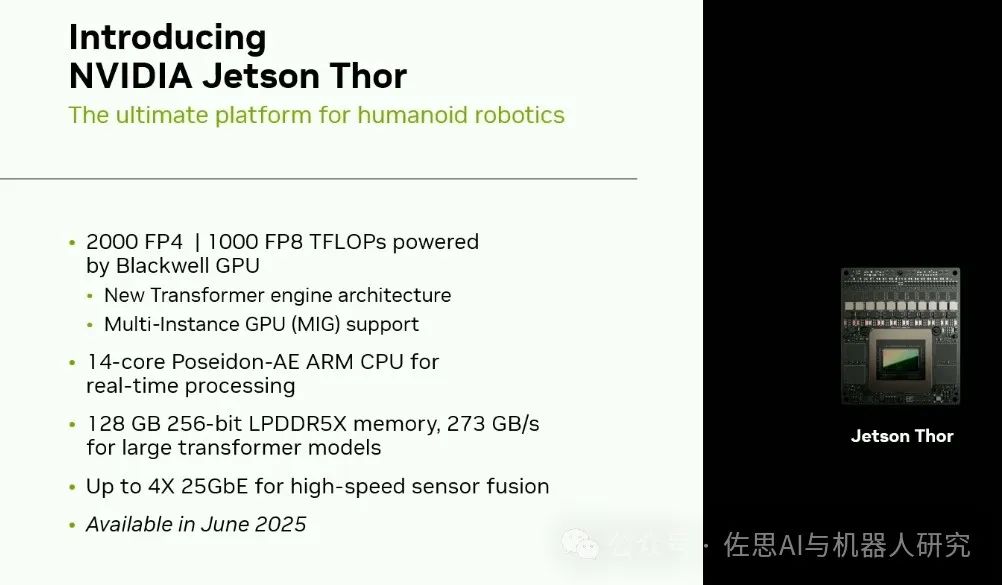 Introducing
NVIDIA Jetson Thor
The ultimate platform for humanoid robotics

• 2000 FP4 | 1000 FP8 TFLOPs powered by Blackwell GPU
  • New Transformer engine architecture
  • Multi-Instance GPU (MIG) support
• 14-core Poseidon-AE ARM CPU for real-time processing
• 128 GB 256-bit LPDDR5X memory, 273 GB/s for large transformer models
• Up to 4X 25GbE for high-speed sensor fusion
• Available in June 2025

Jetson Thor

公众号 · 佐思AI与机器人研究